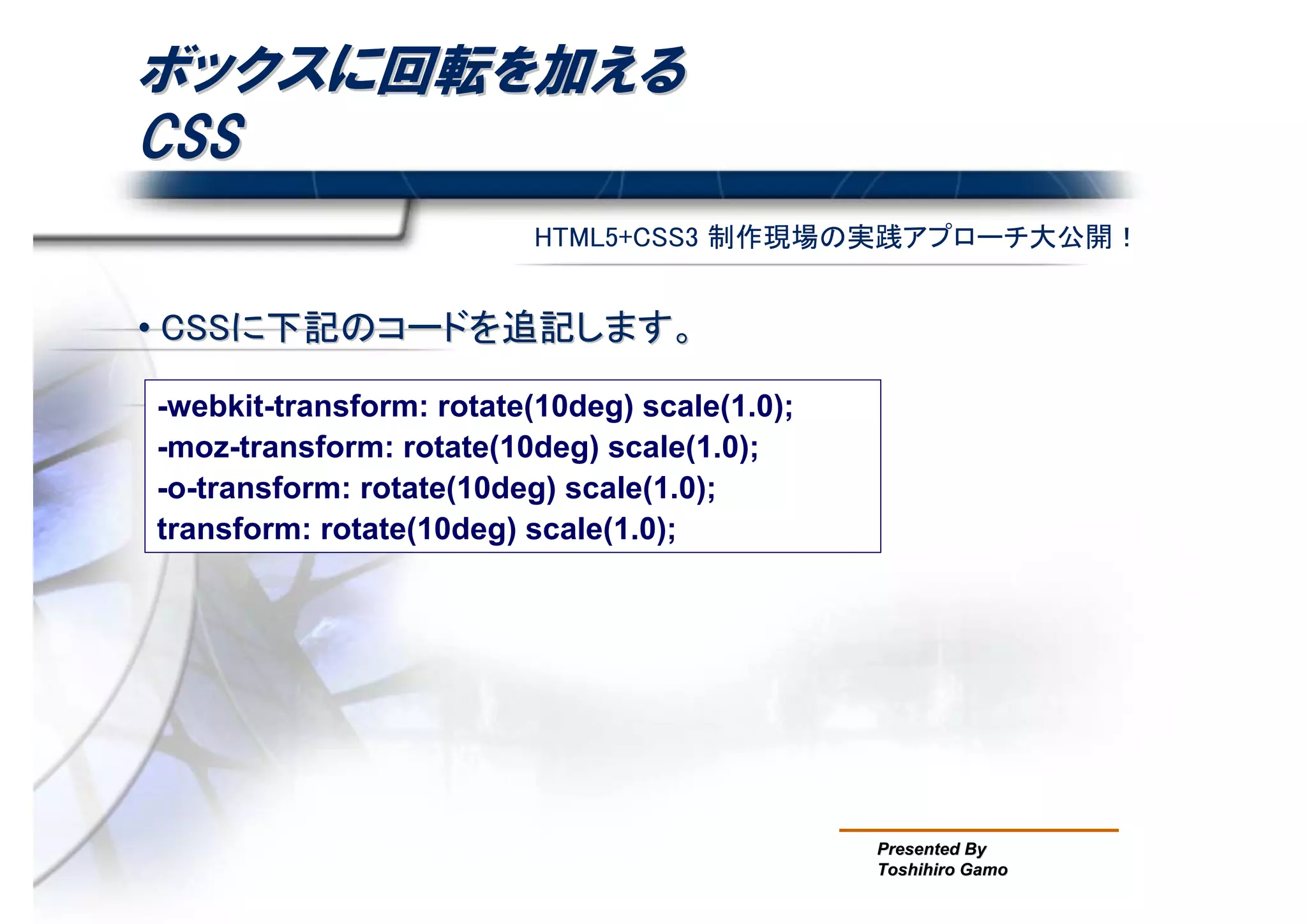 ボックスに回転を加える
CSS

HTML5+CSS3 制作現場の実践アプローチ大公開！

• CSSに下記のコードを追記します。

-webkit-transform: rotate(10deg) scale(1.0);
-moz-transform: rotate(10deg) scale(1.0);
-o-transform: rotate(10deg) scale(1.0);
transform: rotate(10deg) scale(1.0);

Presented By
Toshihiro Gamo